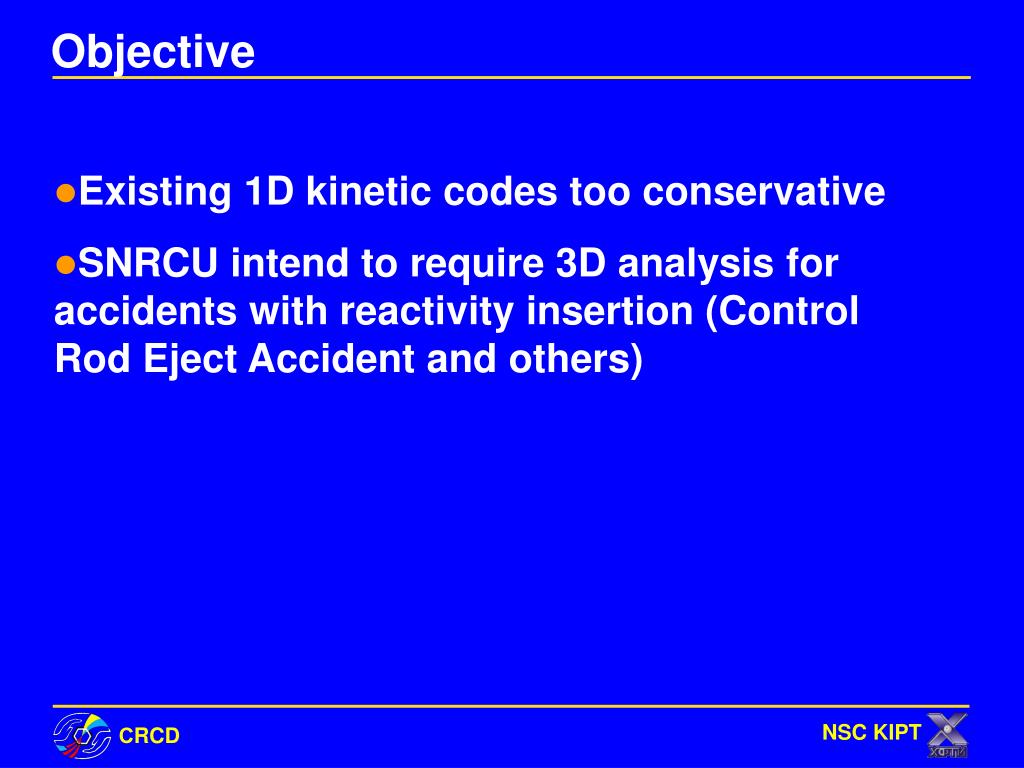 Objective

●Existing 1D kinetic codes too conservative

●SNRCU intend to require 3D analysis for accidents with reactivity insertion (Control Rod Eject Accident and others)

CRCD

NSC KIPT

ХФТИ